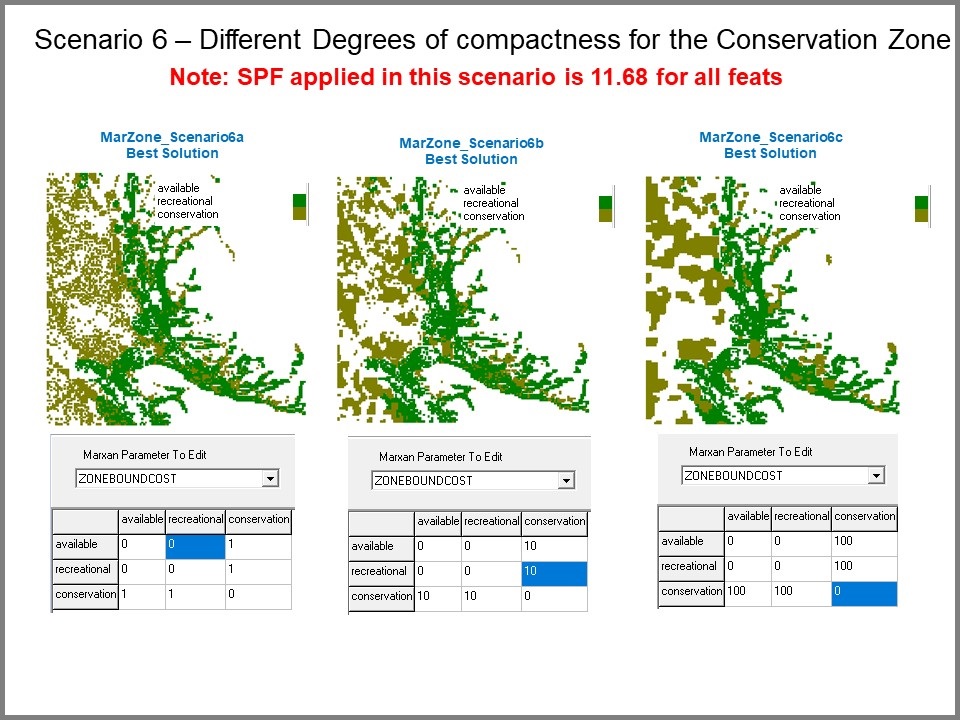 Scenario 6 – Different Degrees of compactness for the Conservation Zone

Note: SPF applied in this scenario is 11.68 for all feats

MarZone_Scenario6a
Best Solution

available
recreational
conservation

Marxan Parameter To Edit

ZONEBOUNDCOST

| | available | recreational | conservation |
|---|---|---|---|
| available | 0 | 0 | 1 |
| recreational | 0 | 0 | 1 |
| conservation | 1 | 1 | 0 |

MarZone_Scenario6b
Best Solution

available
recreational
conservation

Marxan Parameter To Edit

ZONEBOUNDCOST

| | available | recreational | conservation |
|---|---|---|---|
| available | 0 | 0 | 10 |
| recreational | 0 | 0 | 10 |
| conservation | 10 | 10 | 0 |

MarZone_Scenario6c
Best Solution

available
recreational
conservation

Marxan Parameter To Edit

ZONEBOUNDCOST

| | available | recreational | conservation |
|---|---|---|---|
| available | 0 | 0 | 100 |
| recreational | 0 | 0 | 100 |
| conservation | 100 | 100 | 0 |